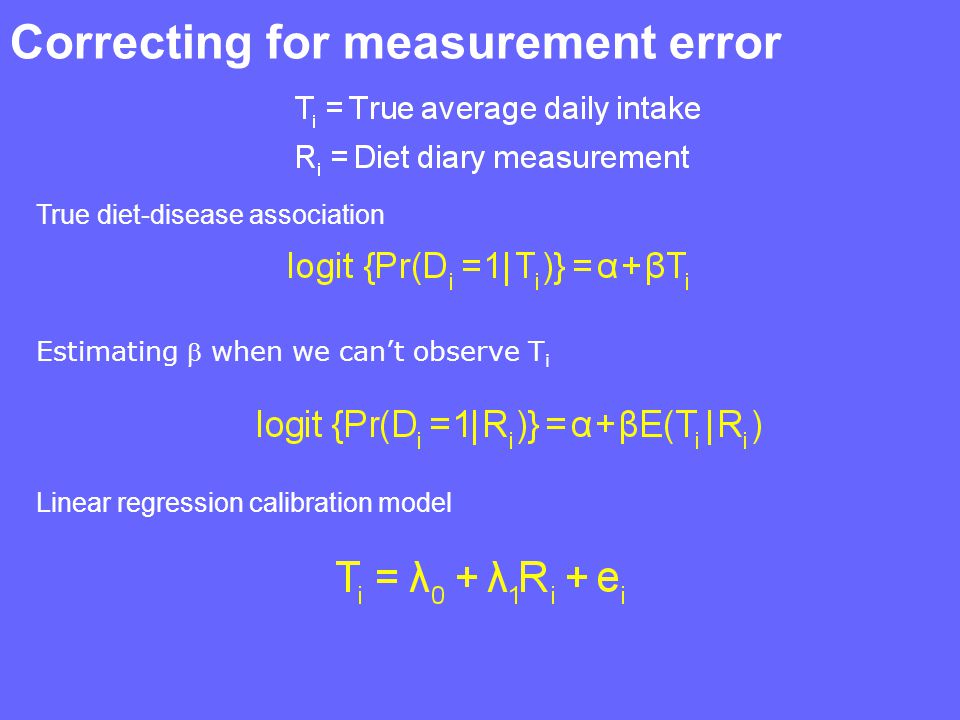 Correcting for measurement error

$T_i$ = True average daily intake

$R_i$ = Diet diary measurement

True diet-disease association

$\text{logit}\{\Pr(D_i = 1 | T_i)\} = \alpha + \beta T_i$

Estimating $\beta$ when we can't observe $T_i$

$\text{logit}\{\Pr(D_i = 1 | R_i)\} = \alpha + \beta E(T_i | R_i)$

Linear regression calibration model

$T_i = \lambda_0 + \lambda_1 R_i + e_i$